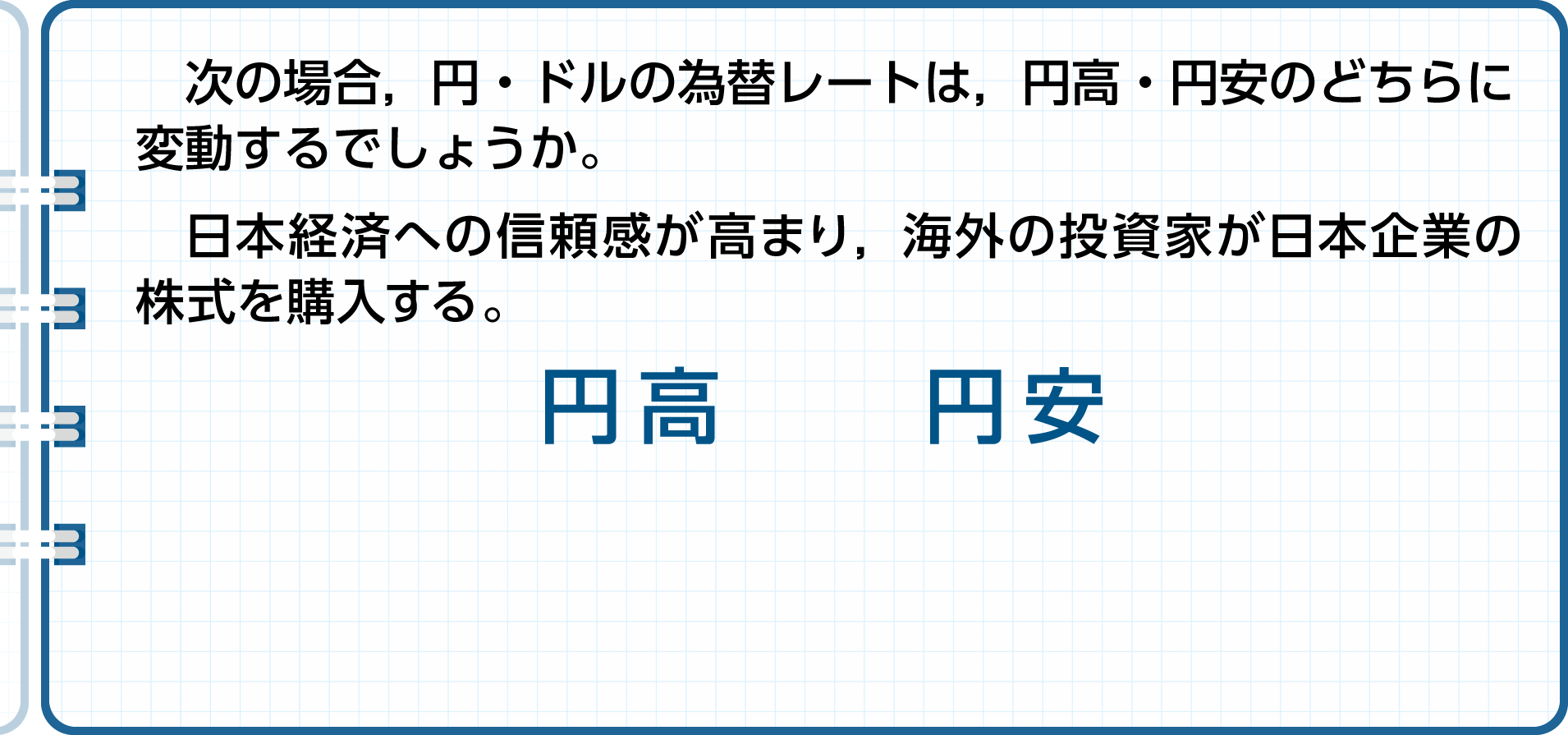 次の場合，円・ドルの為替レートは，円高・円安のどちらに変動するでしょうか。

日本経済への信頼感が高まり，海外の投資家が日本企業の株式を購入する。

円高　円安